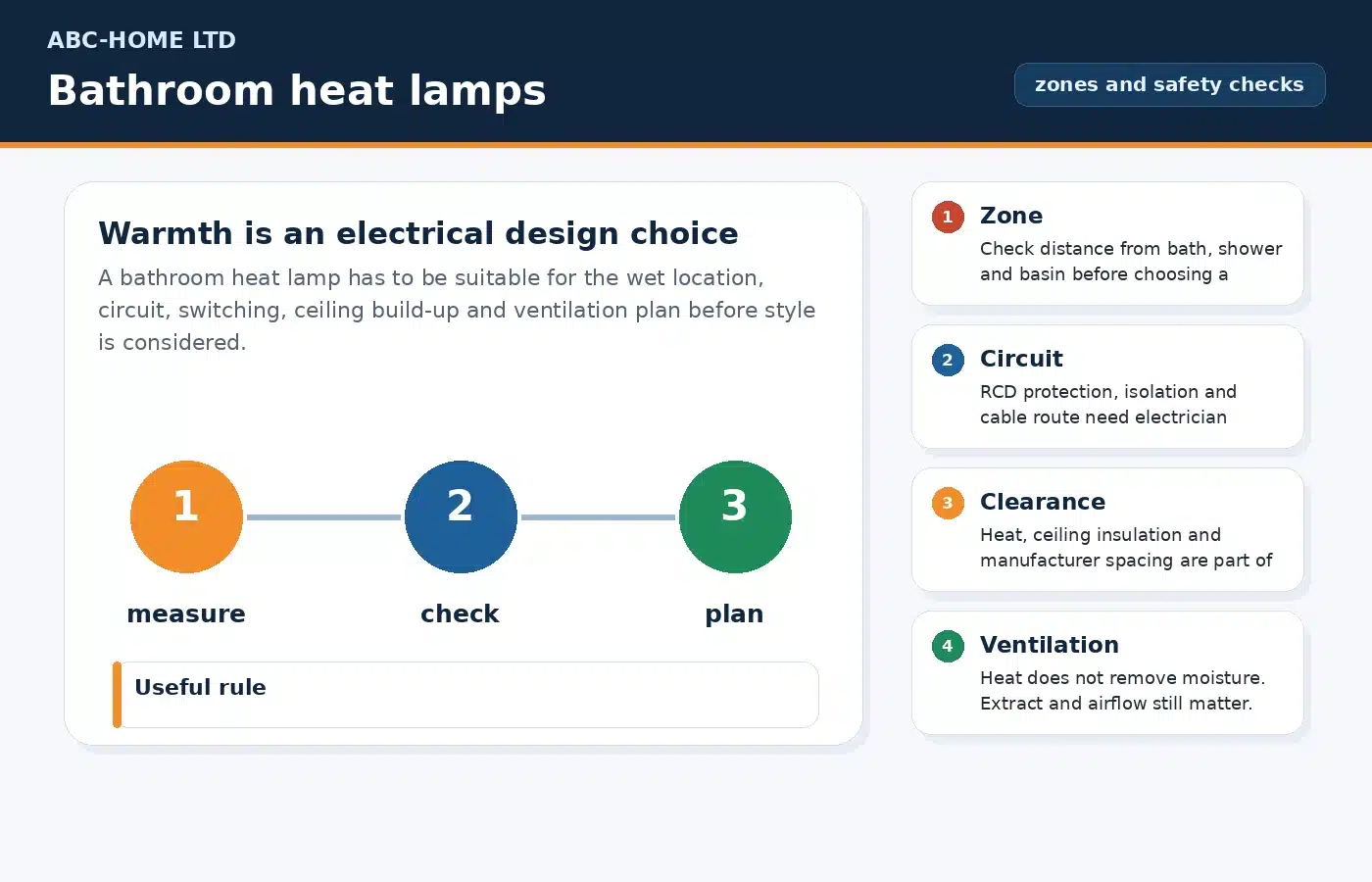 ABC-HOME LTD

Bathroom heat lamps

zones and safety checks

Warmth is an electrical design choice

A bathroom heat lamp has to be suitable for the wet location, circuit, switching, ceiling build-up and ventilation plan before style is considered.

1

measure

2

check

3

plan

Useful rule

1 Zone

Check distance from bath, shower and basin before choosing a

2 Circuit

RCD protection, isolation and cable route need electrician

3 Clearance

Heat, ceiling insulation and manufacturer spacing are part of

4 Ventilation

Heat does not remove moisture. Extract and airflow still matter.